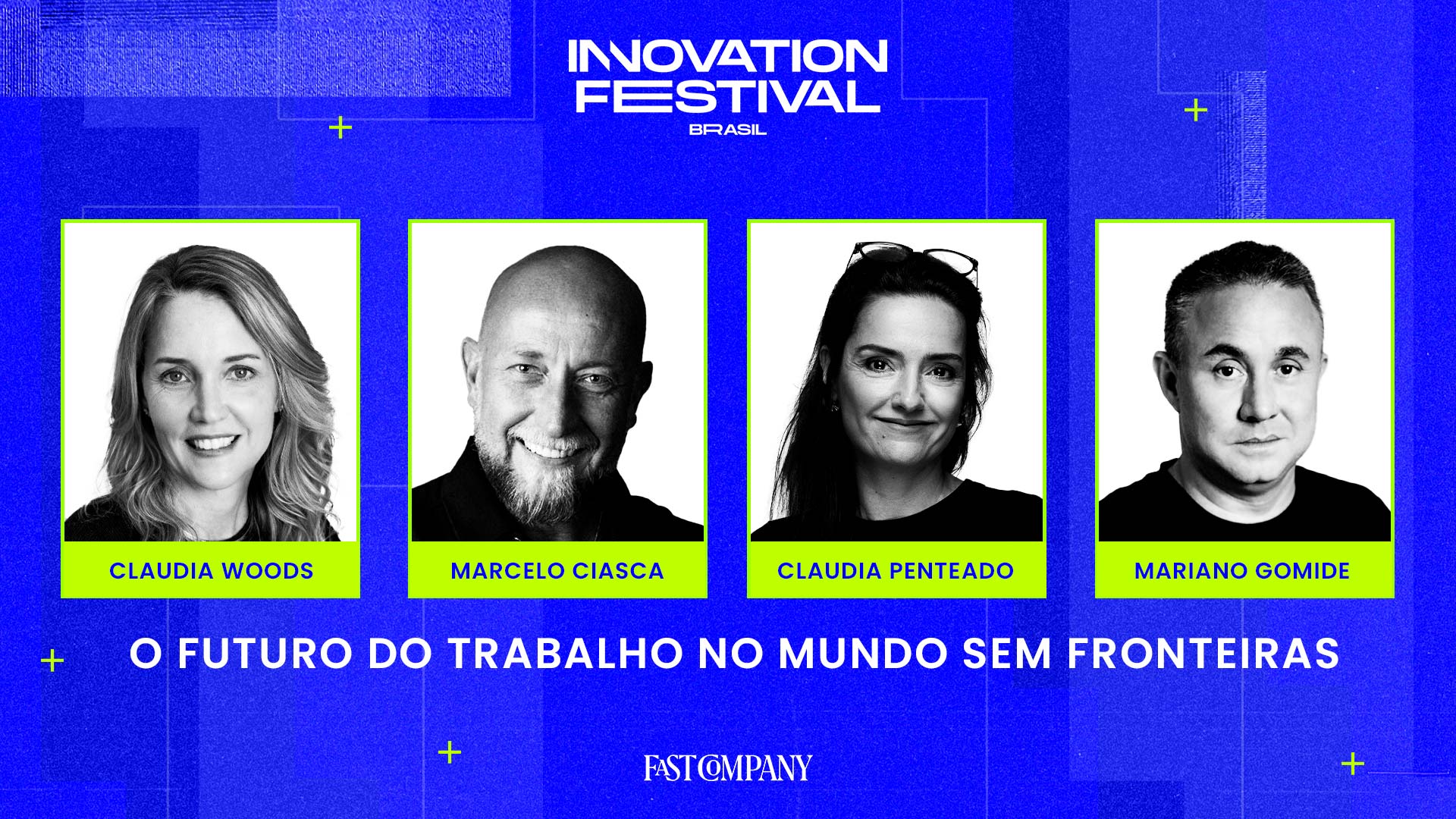 INNOVATION FESTIVAL
BRASIL

CLAUDIA WOODS

MARCELO CIASCA

CLAUDIA PENTEADO

MARIANO GOMIDE

O FUTURO DO TRABALHO NO MUNDO SEM FRONTEIRAS

FAST COMPANY